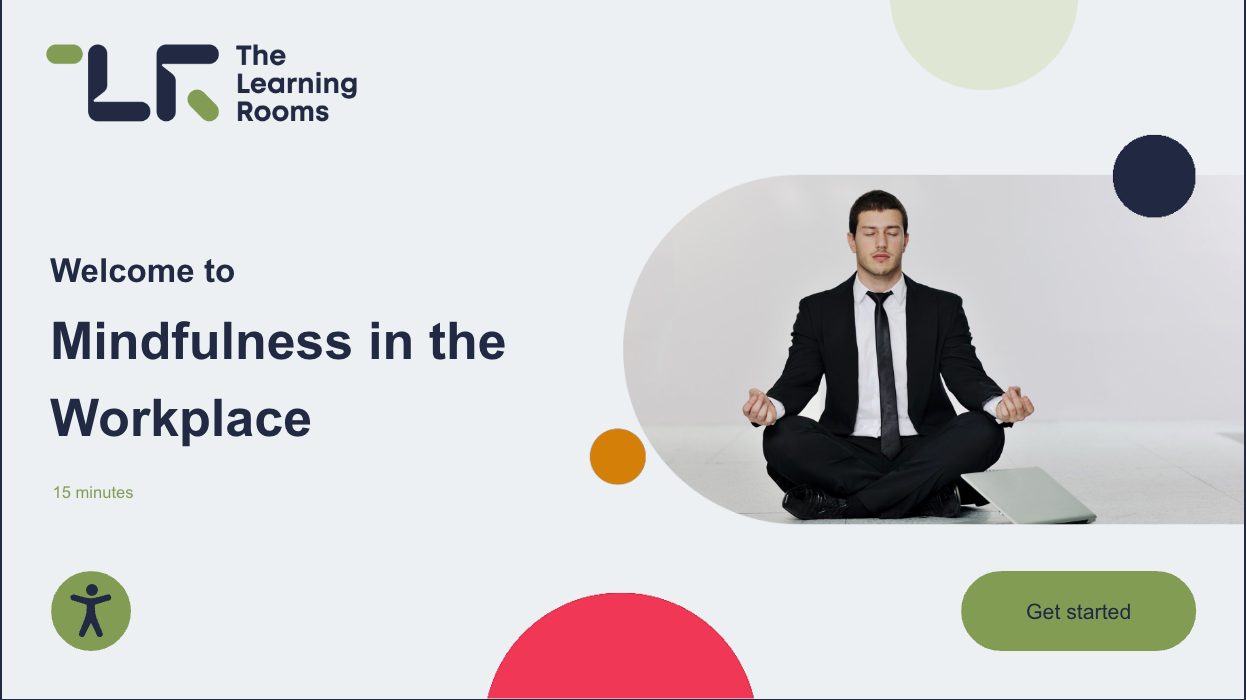 The Learning Rooms

Welcome to

Mindfulness in the Workplace

15 minutes

Get started